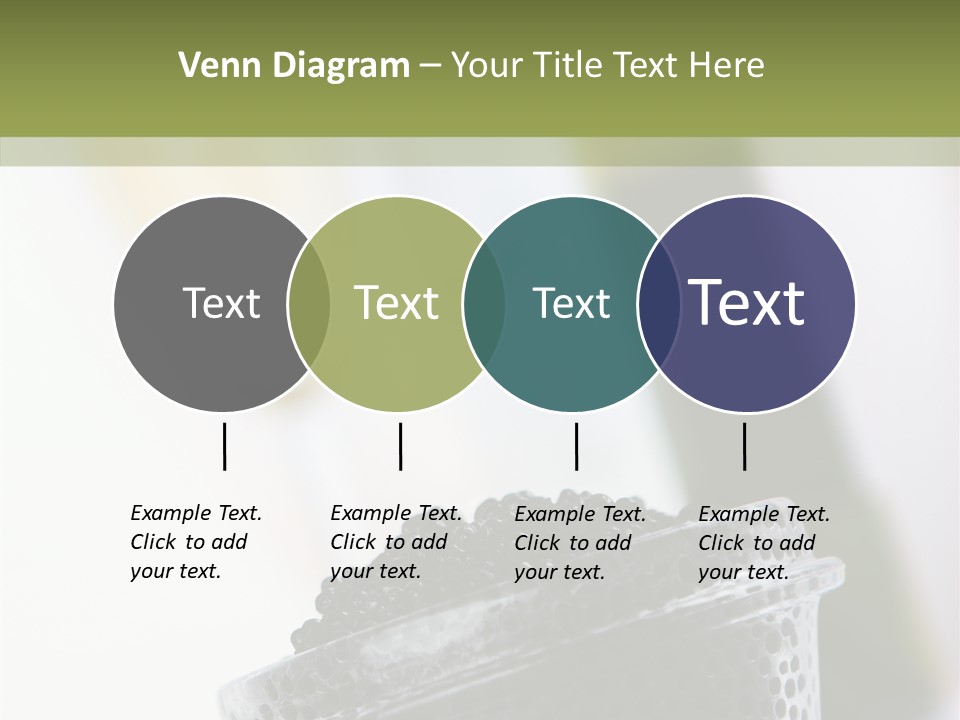 Venn Diagram – Your Title Text Here

Text

Text

Text

Text

Example Text. Click to add your text.

Example Text. Click to add your text.

Example Text. Click to add your text.

Example Text. Click to add your text.